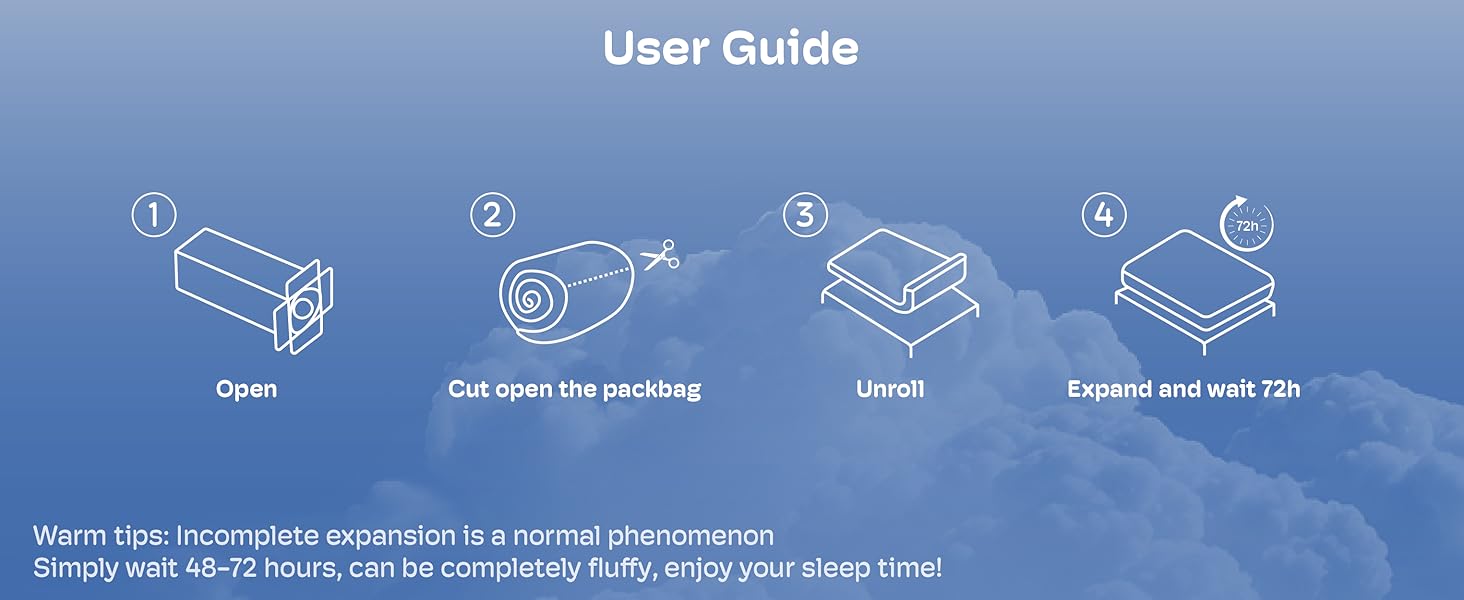 User Guide

1
Open

2
Cut open the packbag

3
Unroll

4
72h
Expand and wait 72h

Warm tips: Incomplete expansion is a normal phenomenon
Simply wait 48-72 hours, can be completely fluffy, enjoy your sleep time!